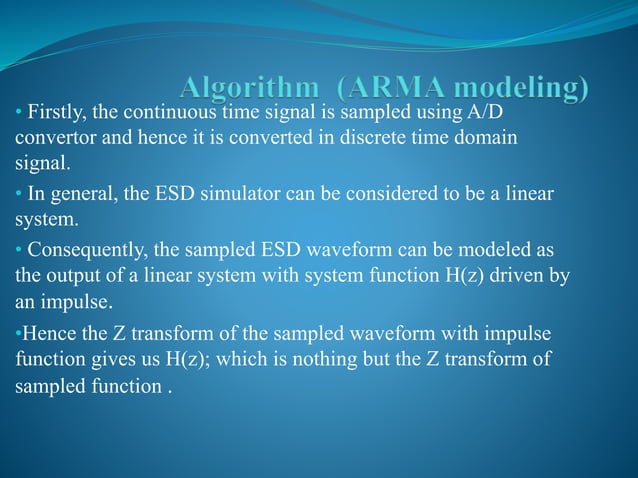 Algorithm (ARMA modeling)

• Firstly, the continuous time signal is sampled using A/D convertor and hence it is converted in discrete time domain signal.

• In general, the ESD simulator can be considered to be a linear system.

• Consequently, the sampled ESD waveform can be modeled as the output of a linear system with system function H(z) driven by an impulse.

•Hence the Z transform of the sampled waveform with impulse function gives us H(z); which is nothing but the Z transform of sampled function .